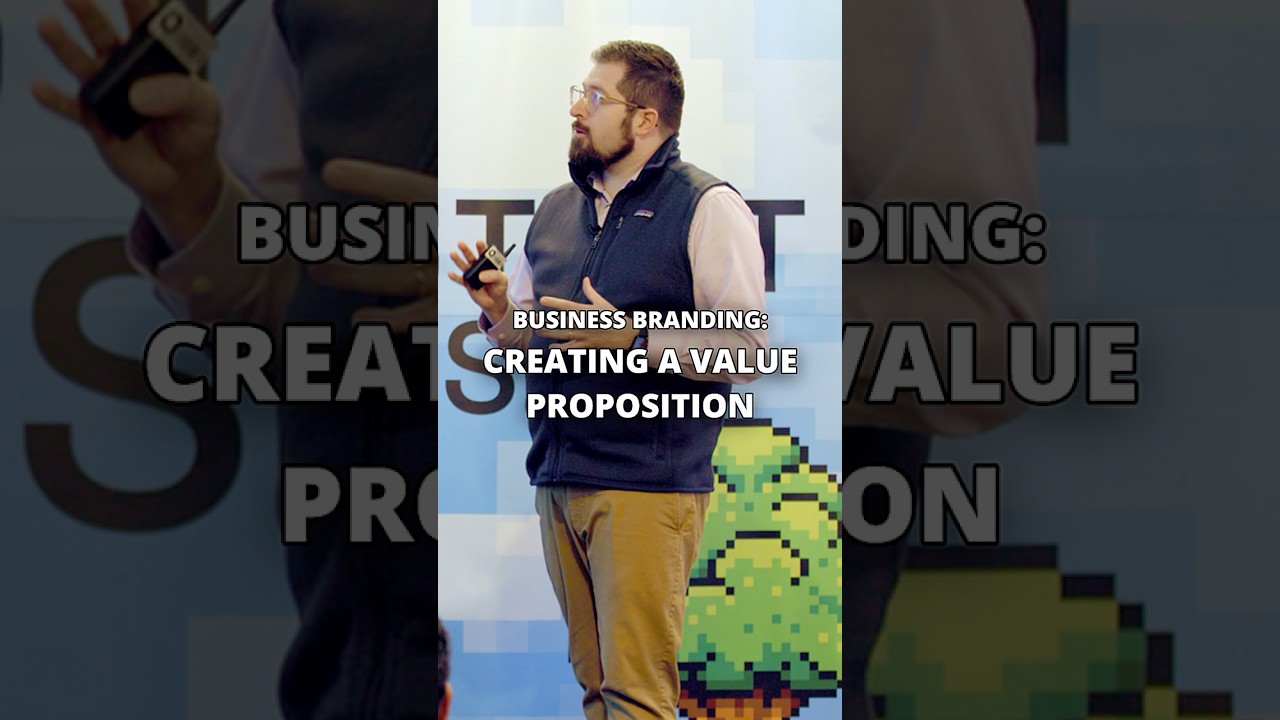 BUSINESS BRANDING:
CREATING A VALUE PROPOSITION